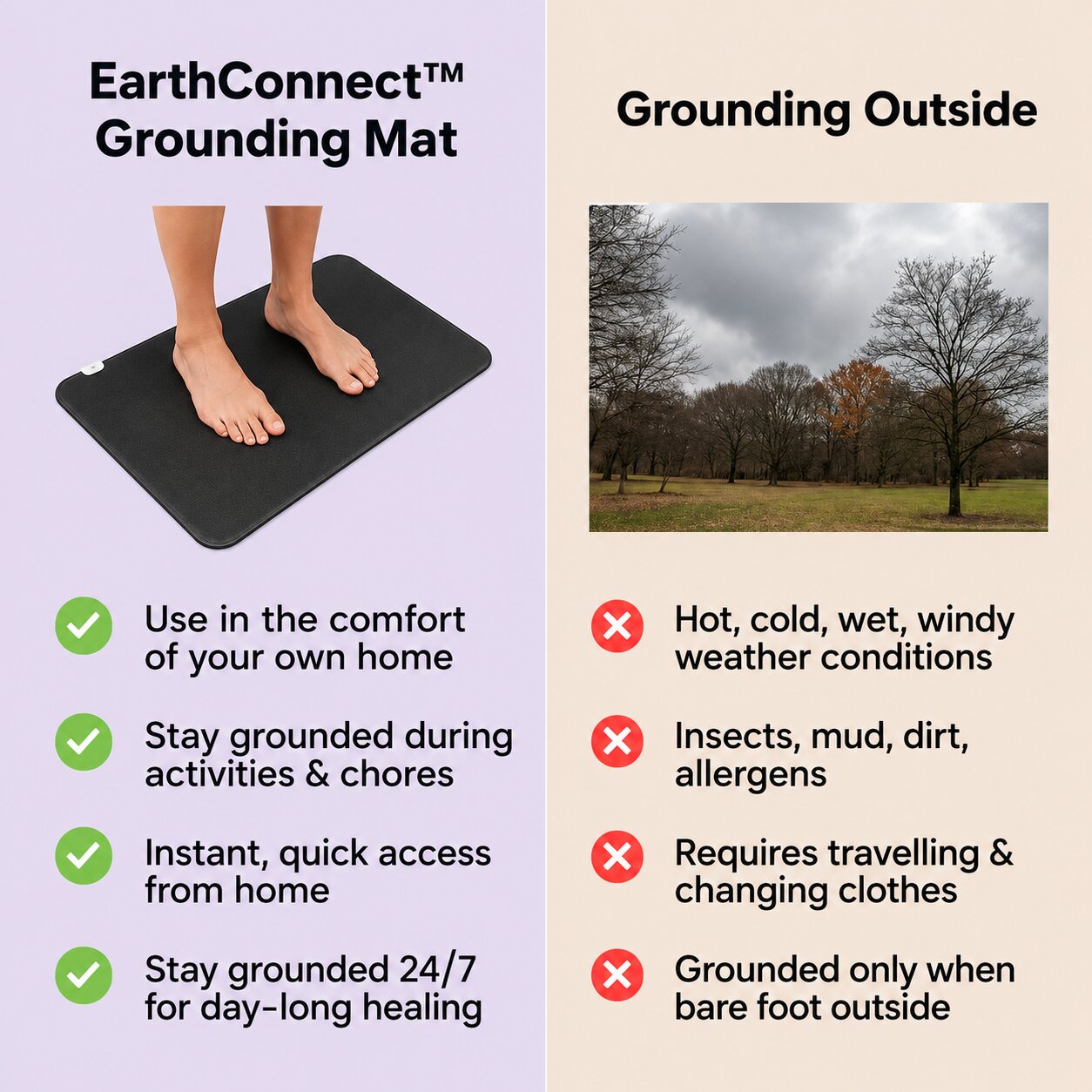 EarthConnect™ Grounding Mat

Use in the comfort of your own home

Stay grounded during activities & chores

Instant, quick access from home

Stay grounded 24/7 for day-long healing

Grounding Outside

Hot, cold, wet, windy weather conditions

Insects, mud, dirt, allergens

Requires travelling & changing clothes

Grounded only when bare foot outside